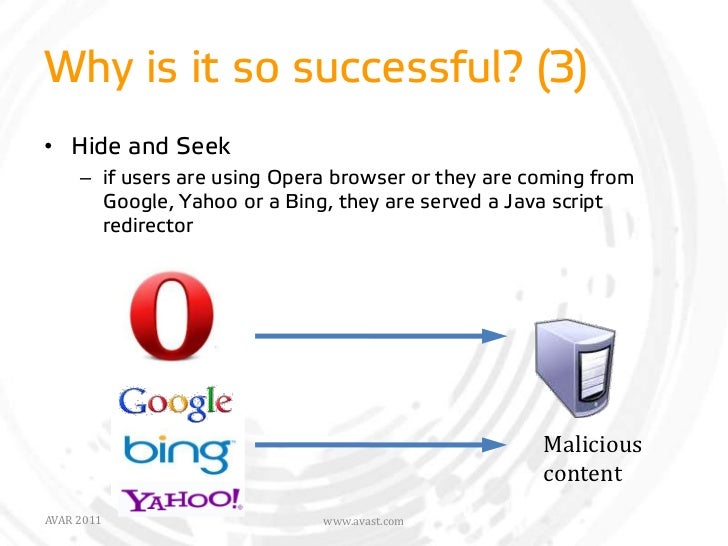 Why is it so successful? (3)

• Hide and Seek

– if users are using Opera browser or they are coming from Google, Yahoo or a Bing, they are served a Java script redirector

Google

bing

YAHOO!

Malicious content

AVAR 2011

www.avast.com